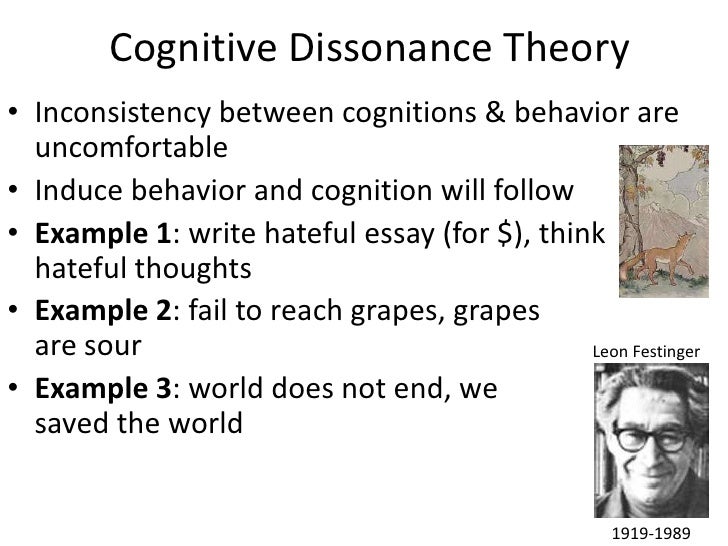 Cognitive Dissonance Theory

• Inconsistency between cognitions & behavior are uncomfortable
• Induce behavior and cognition will follow
• **Example 1**: write hateful essay (for \$), think hateful thoughts
• **Example 2**: fail to reach grapes, grapes are sour
• **Example 3**: world does not end, we saved the world

Leon Festinger

1919-1989